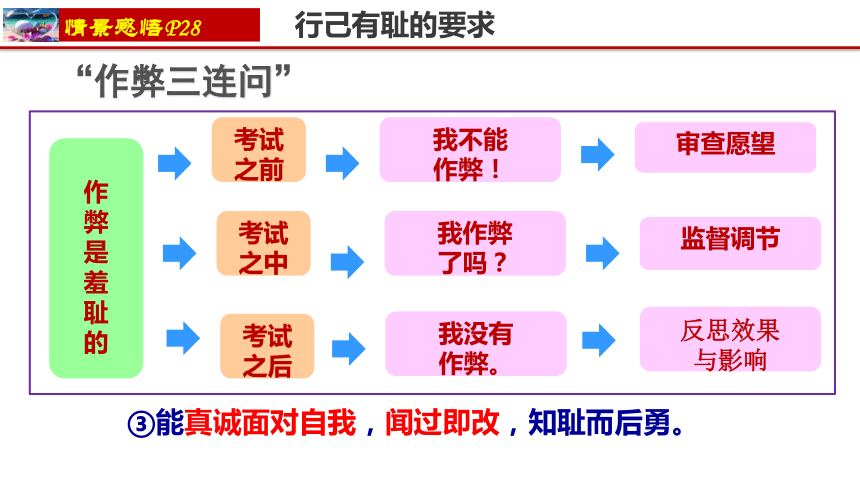 情景感悟P28

行己有耻的要求

“作弊三连问”

作弊是羞耻的

考试之前

我不能作弊！

审查愿望

考试之中

我作弊了吗？

监督调节

考试之后

我没有作弊。

反思效果与影响

③能真诚面对自我，闻过即改，知耻而后勇。